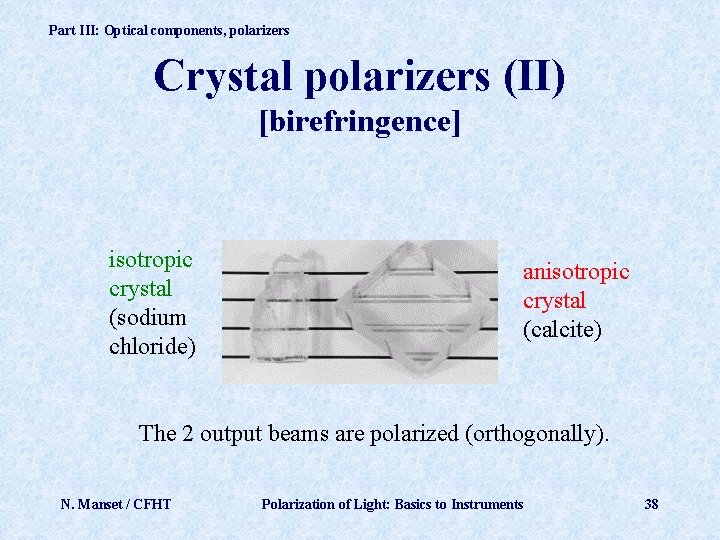 Part III: Optical components, polarizers

Crystal polarizers (II)
[birefringence]

isotropic crystal (sodium chloride)

anisotropic crystal (calcite)

The 2 output beams are polarized (orthogonally).

N. Manset / CFHT

Polarization of Light: Basics to Instruments

38